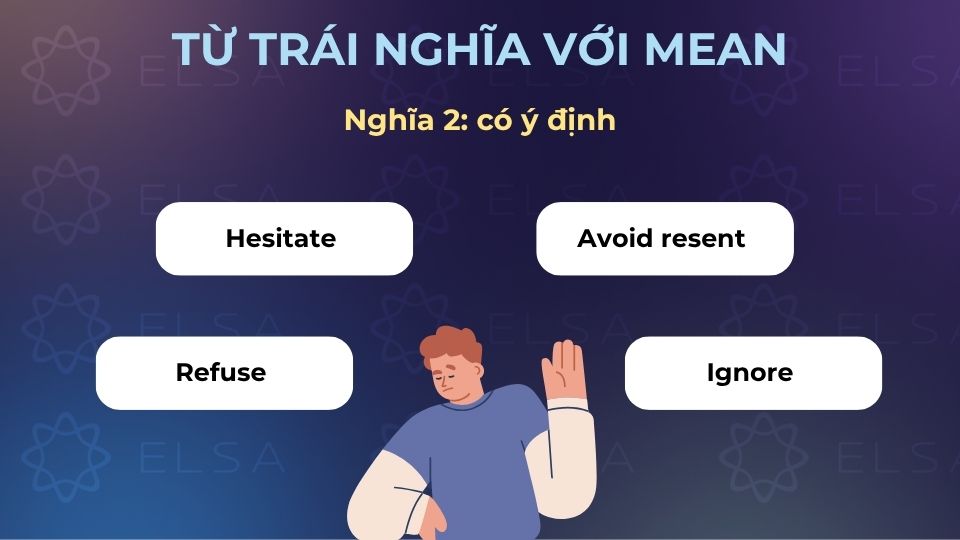 TỪ TRÁI NGHĨA VỚI MEAN

Nghĩa 2: có ý định

Hesitate

Avoid resent

Refuse

Ignore

ELSA